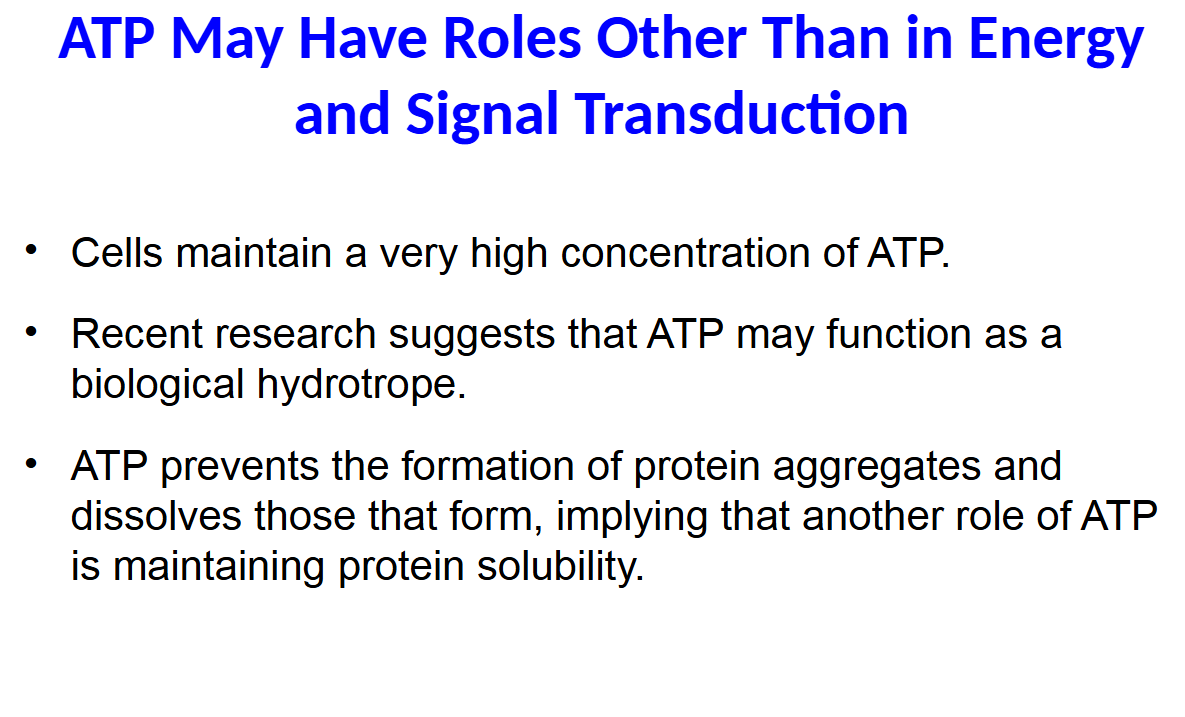 ATP May Have Roles Other Than in Energy and Signal Transduction

• Cells maintain a very high concentration of ATP.

• Recent research suggests that ATP may function as a biological hydrotrope.

• ATP prevents the formation of protein aggregates and dissolves those that form, implying that another role of ATP is maintaining protein solubility.